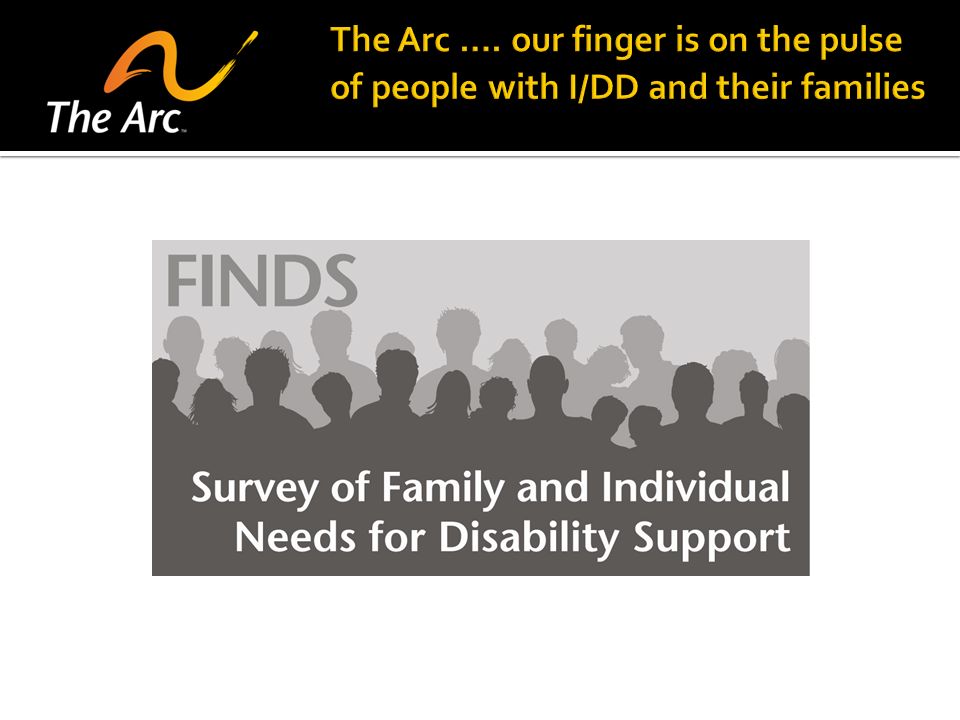 The Arc.

The Arc …. our finger is on the pulse of people with I/DD and their families

FINDS

Survey of Family and Individual Needs for Disability Support